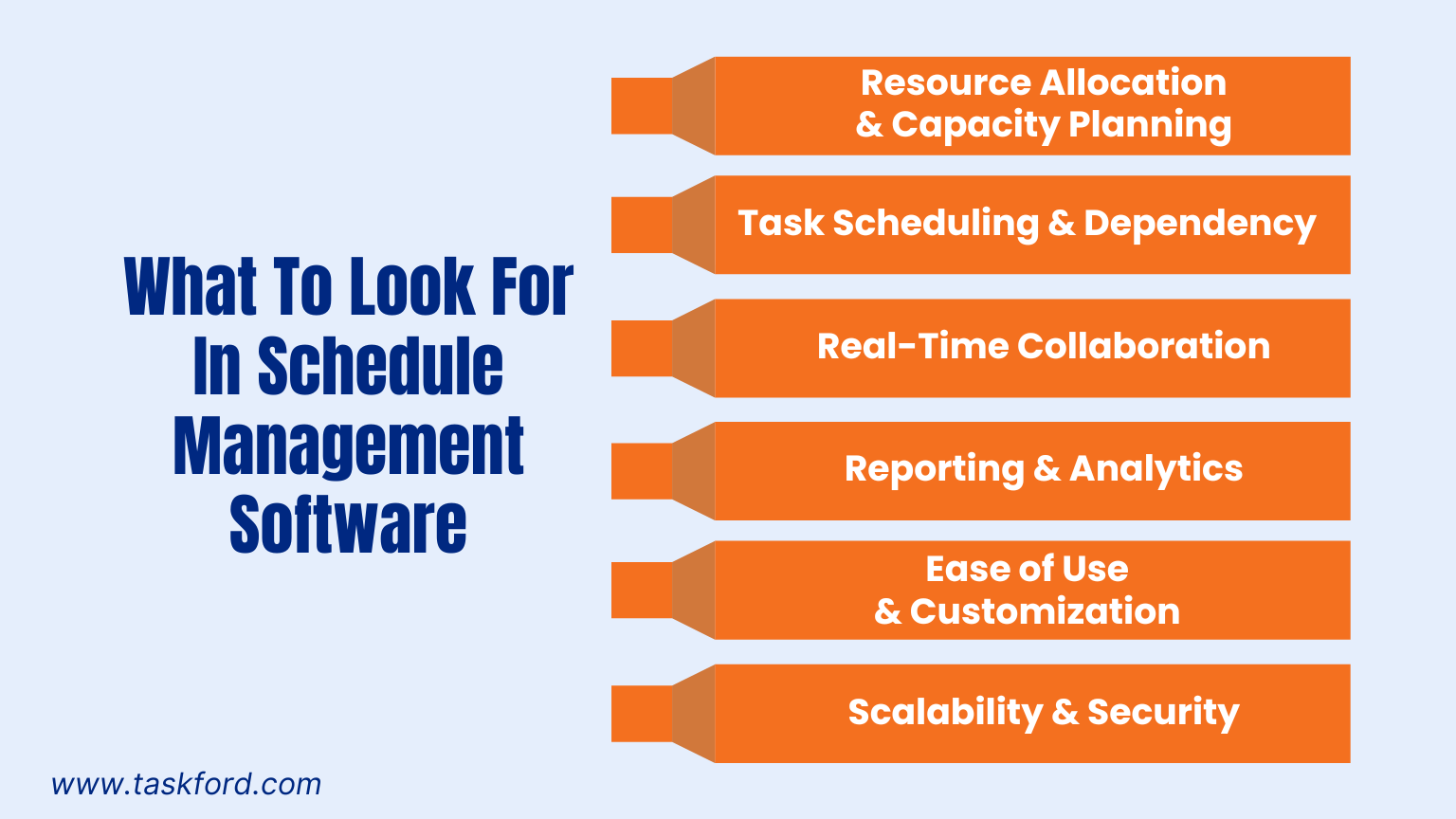 What To Look For In Schedule Management Software

Resource Allocation & Capacity Planning

Task Scheduling & Dependency

Real-Time Collaboration

Reporting & Analytics

Ease of Use & Customization

Scalability & Security

www.taskford.com